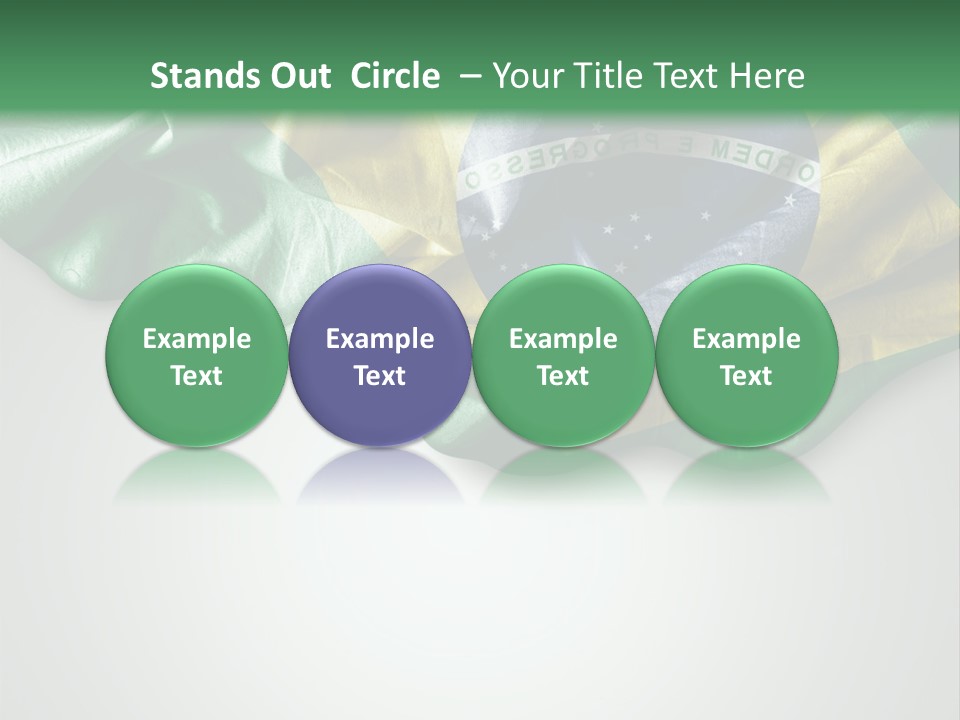 Stands Out Circle – Your Title Text Here

ORDEM E PROGRESSO

Example Text

Example Text

Example Text

Example Text